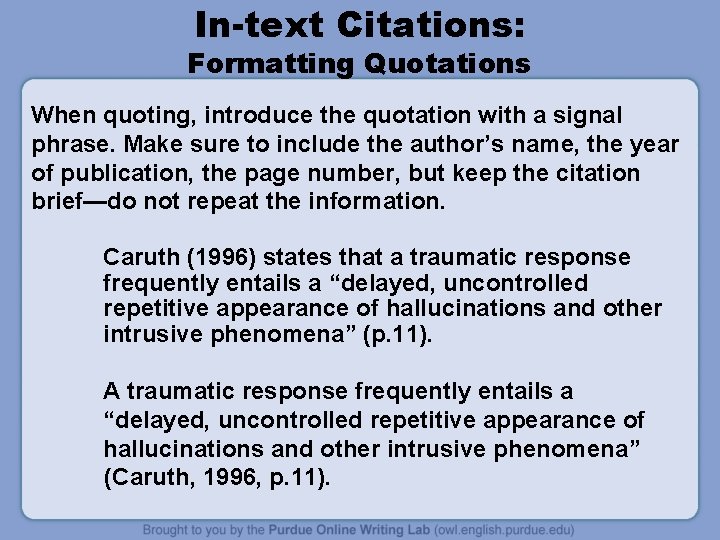 In-text Citations:
Formatting Quotations

When quoting, introduce the quotation with a signal phrase. Make sure to include the author’s name, the year of publication, the page number, but keep the citation brief—do not repeat the information.

Caruth (1996) states that a traumatic response frequently entails a “delayed, uncontrolled repetitive appearance of hallucinations and other intrusive phenomena” (p.11).

A traumatic response frequently entails a “delayed, uncontrolled repetitive appearance of hallucinations and other intrusive phenomena” (Caruth, 1996, p.11).

Brought to you by the Purdue Online Writing Lab (owl.english.purdue.edu)